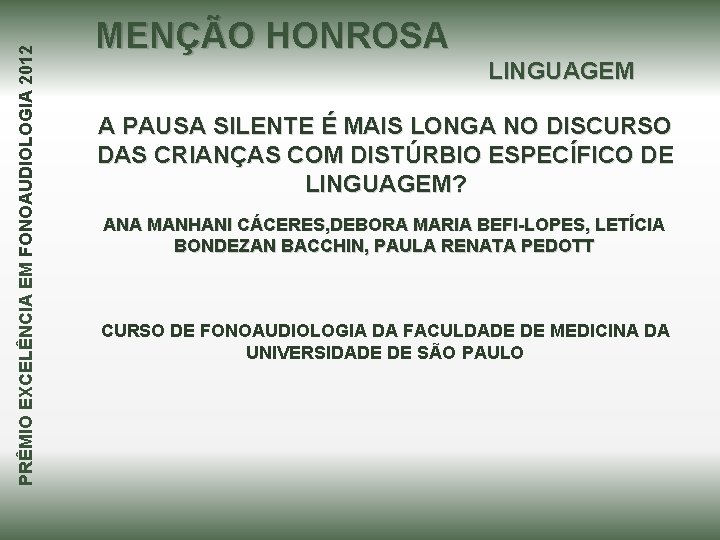 PRÊMIO EXCELÊNCIA EM FONOAUDIOLOGIA 2012

MENÇÃO HONROSA

LINGUAGEM

A PAUSA SILENTE É MAIS LONGA NO DISCURSO DAS CRIANÇAS COM DISTÚRBIO ESPECÍFICO DE LINGUAGEM?

ANA MANHANI CÁCERES,DEBORA MARIA BEFI-LOPES, LETÍCIA BONDEZAN BACCHIN, PAULA RENATA PEDOTT

CURSO DE FONOAUDIOLOGIA DA FACULDADE DE MEDICINA DA UNIVERSIDADE DE SÃO PAULO